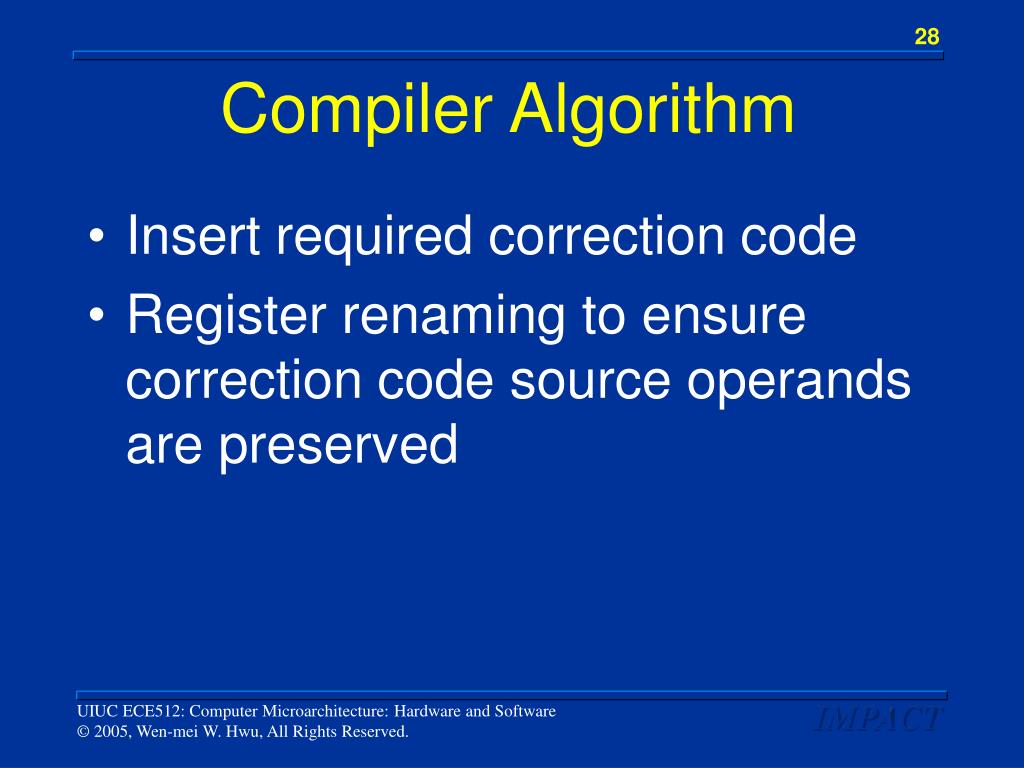 28

Compiler Algorithm

• Insert required correction code
• Register renaming to ensure correction code source operands are preserved

UIUC ECE512: Computer Microarchitecture: Hardware and Software
© 2005, Wen-mei W. Hwu, All Rights Reserved.

IMPACT